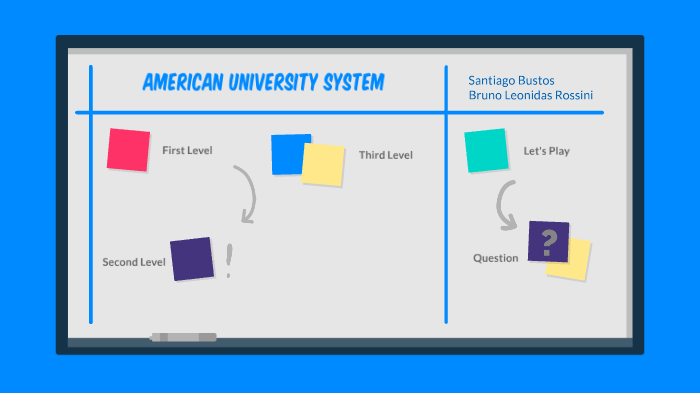 AMERICAN UNIVERSITY SYSTEM

Santiago Bustos
Bruno Leonidas Rossini

First Level

Third Level

Second Level

!

Let's Play

Question

?